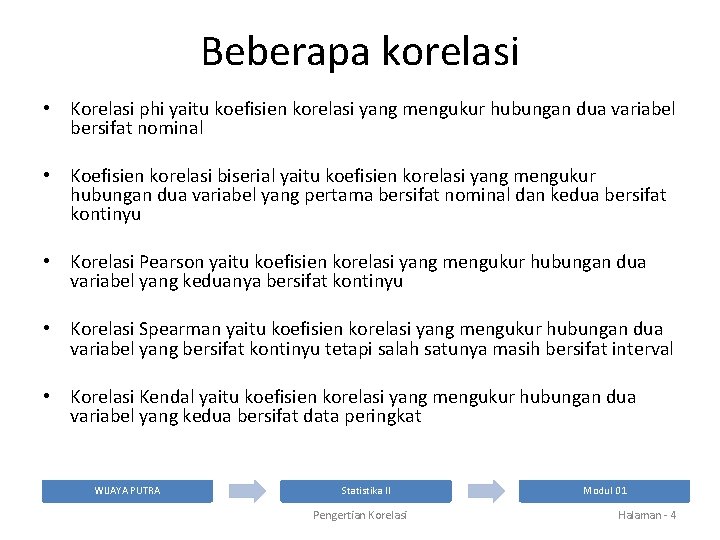 Beberapa korelasi

• Korelasi phi yaitu koefisien korelasi yang mengukur hubungan dua variabel bersifat nominal

• Koefisien korelasi biserial yaitu koefisien korelasi yang mengukur hubungan dua variabel yang pertama bersifat nominal dan kedua bersifat kontinyu

• Korelasi Pearson yaitu koefisien korelasi yang mengukur hubungan dua variabel yang keduanya bersifat kontinyu

• Korelasi Spearman yaitu koefisien korelasi yang mengukur hubungan dua variabel yang bersifat kontinyu tetapi salah satunya masih bersifat interval

• Korelasi Kendal yaitu koefisien korelasi yang mengukur hubungan dua variabel yang kedua bersifat data peringkat

WIJAYA PUTRA

Statistika II

Modul 01

Pengertian Korelasi

Halaman - 4